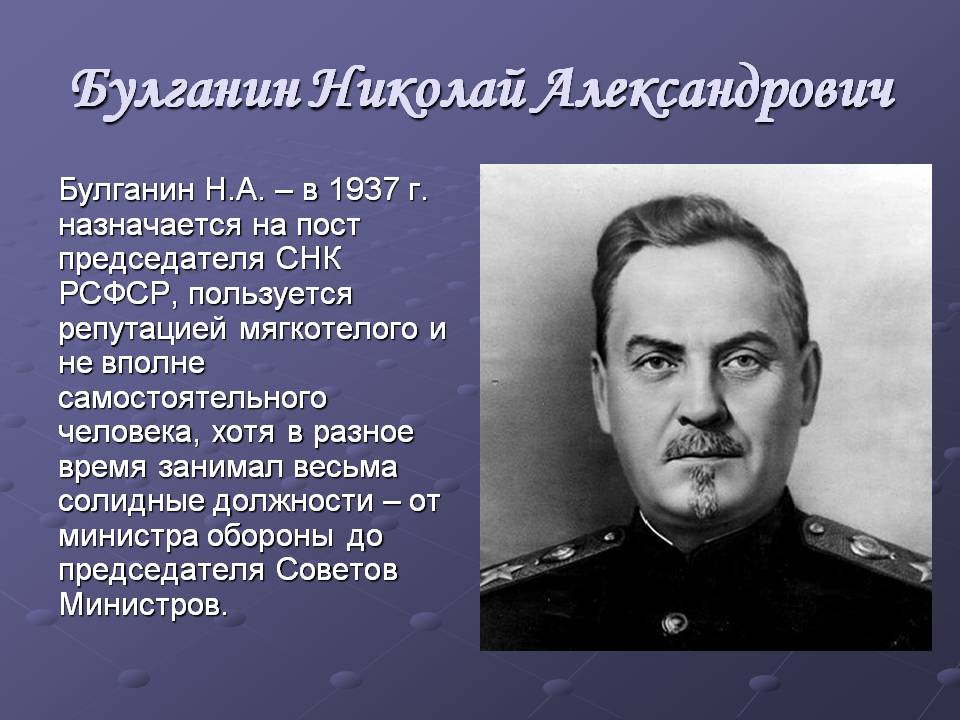 Булганин Николай Александрович

Булганин Н.А. – в 1937 г. назначается на пост председателя СНК РСФСР, пользуется репутацией мягкотелого и не вполне самостоятельного человека, хотя в разное время занимал весьма солидные должности – от министра обороны до председателя Советов Министров.